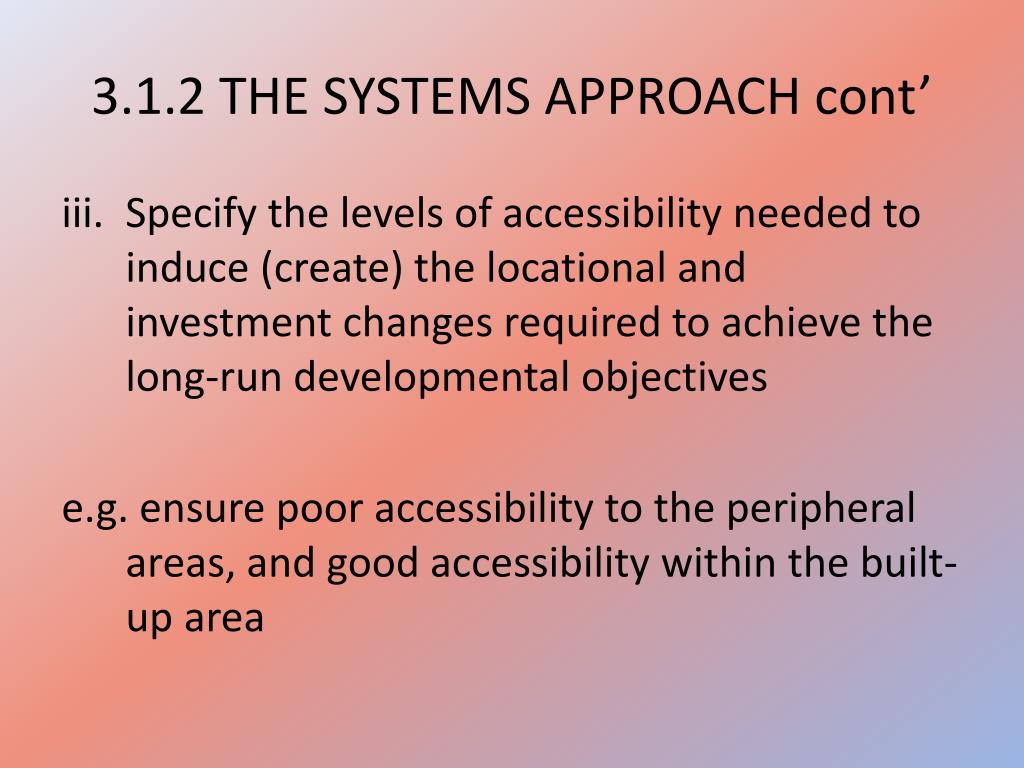 3.1.2 THE SYSTEMS APPROACH cont’

iii. Specify the levels of accessibility needed to induce (create) the locational and investment changes required to achieve the long-run developmental objectives

e.g. ensure poor accessibility to the peripheral areas, and good accessibility within the built-up area